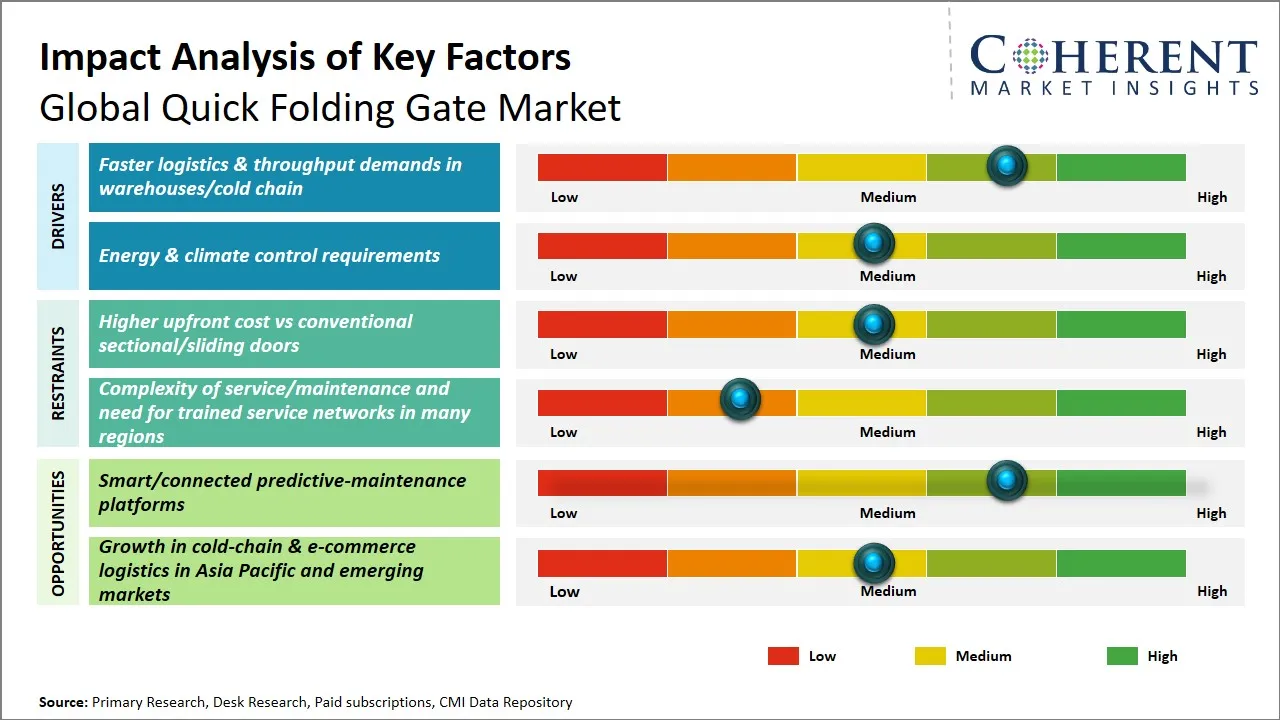 Impact Analysis of Key Factors
Global Quick Folding Gate Market

COHERENT
MARKET INSIGHTS

DRIVERS

Faster logistics & throughput demands in warehouses/cold chain

Low Medium High

Energy & climate control requirements

Low Medium High

RESTRAINTS

Higher upfront cost vs conventional sectional/sliding doors

Low Medium High

Complexity of service/maintenance and need for trained service networks in many regions

Low Medium High

OPPORTUNITIES

Smart/connected predictive-maintenance platforms

Low Medium High

Growth in cold-chain & e-commerce logistics in Asia Pacific and emerging markets

Low Medium High

Low Medium High

Source: Primary Research, Desk Research, Paid subscriptions, CMI Data Repository